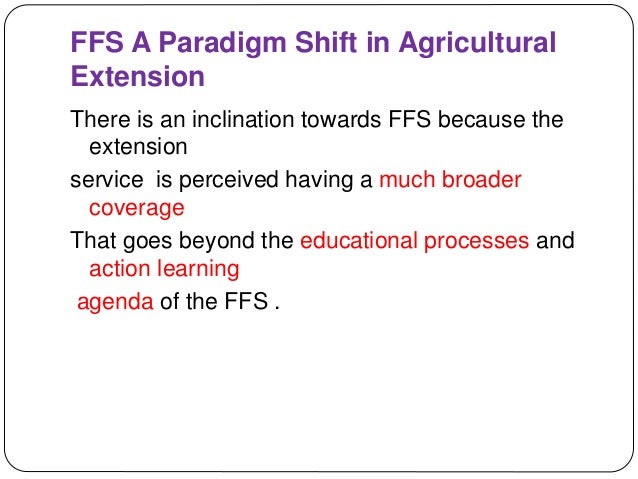 FFS A Paradigm Shift in Agricultural Extension

There is an inclination towards FFS because the extension

service is perceived having a much broader coverage

That goes beyond the educational processes and action learning

agenda of the FFS .